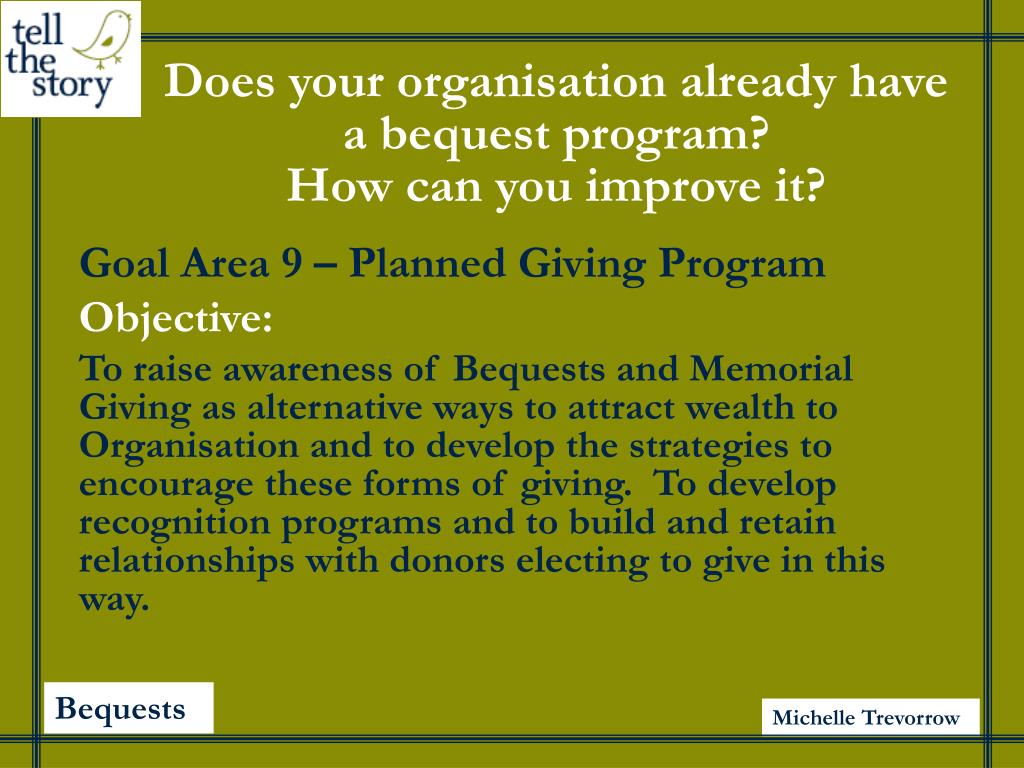 tell the story

Does your organisation already have a bequest program?
How can you improve it?

Goal Area 9 – Planned Giving Program

Objective:

To raise awareness of Bequests and Memorial Giving as alternative ways to attract wealth to Organisation and to develop the strategies to encourage these forms of giving. To develop recognition programs and to build and retain relationships with donors electing to give in this way.

Bequests

Michelle Trevorrow